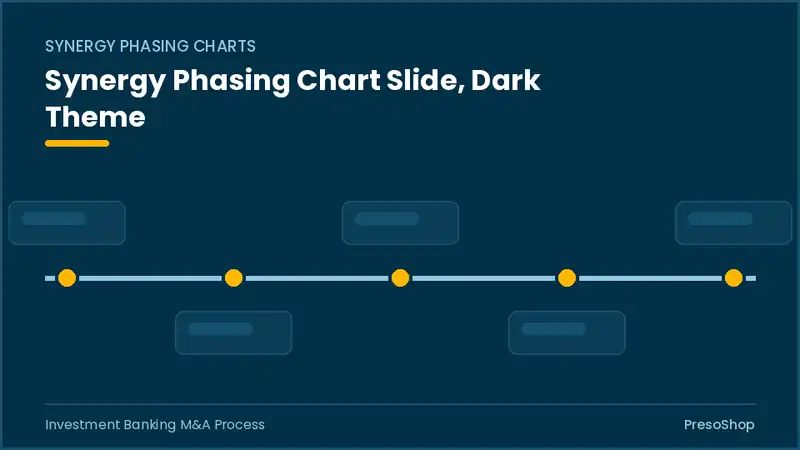 SYNERGY PHASING CHARTS

Synergy Phasing Chart Slide, Dark Theme

Investment Banking M&A Process

PresoShop